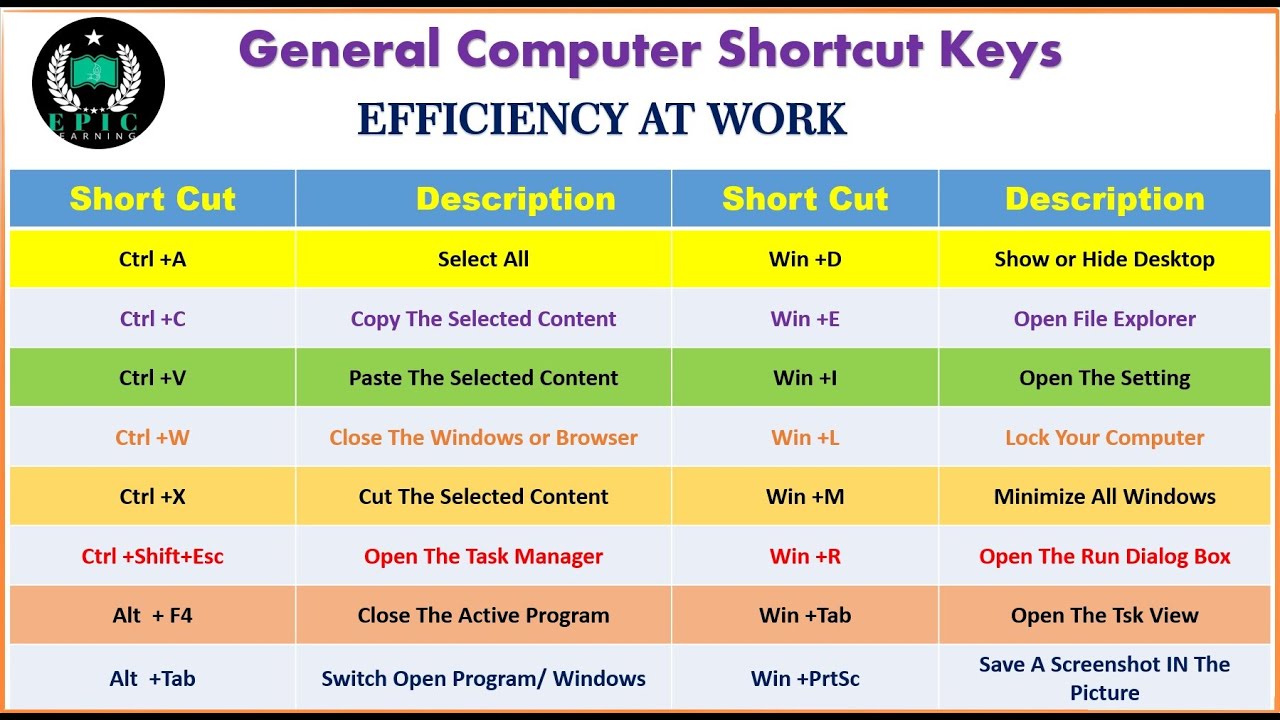 EPIC LEARNING

General Computer Shortcut Keys

EFFICIENCY AT WORK

| Short Cut | Description | Short Cut | Description |
|---|---|---|---|
| Ctrl +A | Select All | Win +D | Show or Hide Desktop |
| Ctrl +C | Copy The Selected Content | Win +E | Open File Explorer |
| Ctrl +V | Paste The Selected Content | Win +I | Open The Setting |
| Ctrl +W | Close The Windows or Browser | Win +L | Lock Your Computer |
| Ctrl +X | Cut The Selected Content | Win +M | Minimize All Windows |
| Ctrl +Shift+Esc | Open The Task Manager | Win +R | Open The Run Dialog Box |
| Alt + F4 | Close The Active Program | Win +Tab | Open The Tsk View |
| Alt +Tab | Switch Open Program/ Windows | Win +PrtSc | Save A Screenshot IN The Picture |